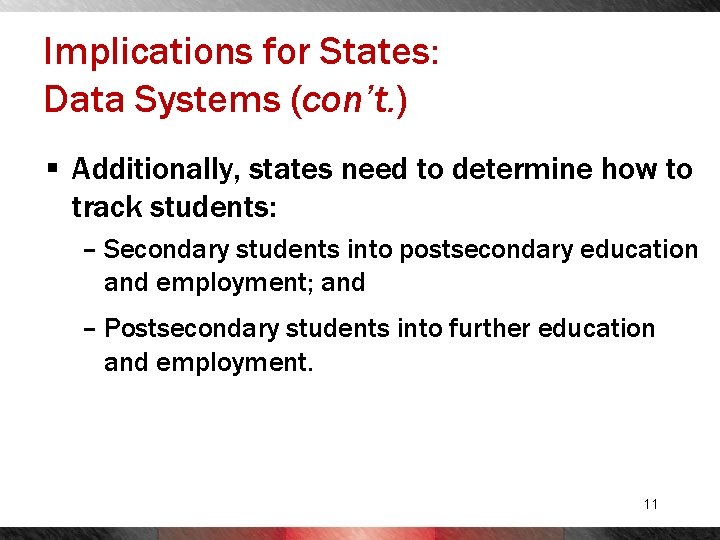 Implications for States: Data Systems (con't.)

▪ Additionally, states need to determine how to track students:

– Secondary students into postsecondary education and employment; and

– Postsecondary students into further education and employment.

11